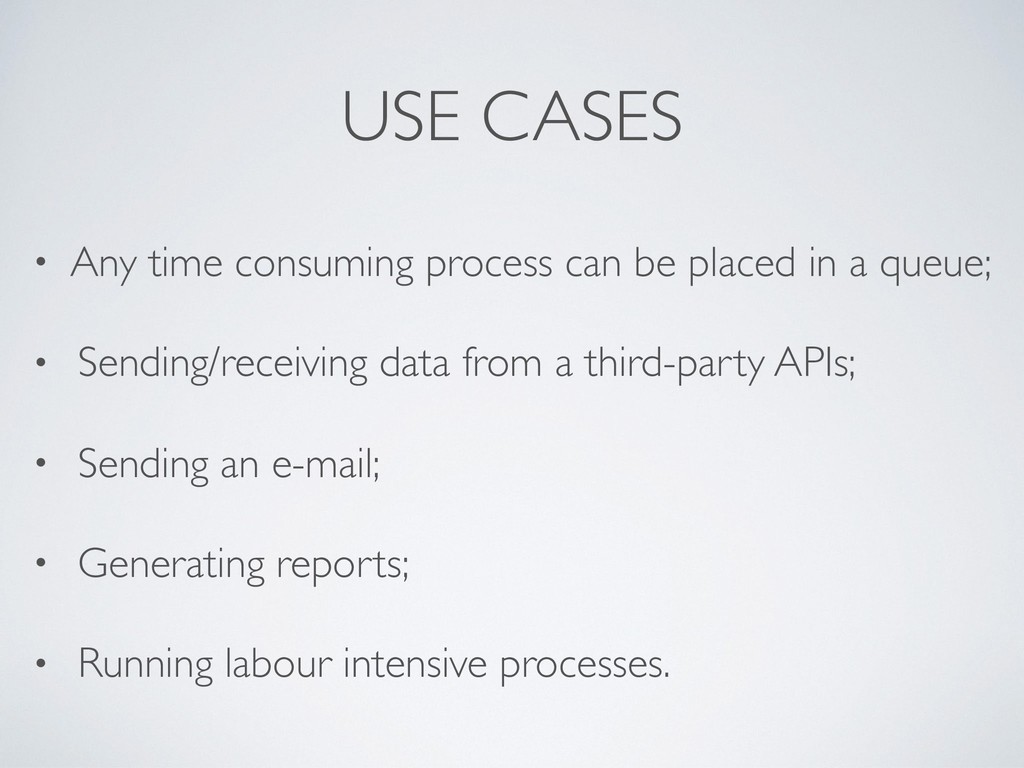 USE CASES

• Any time consuming process can be placed in a queue;

• Sending/receiving data from a third-party APIs;

• Sending an e-mail;

• Generating reports;

• Running labour intensive processes.